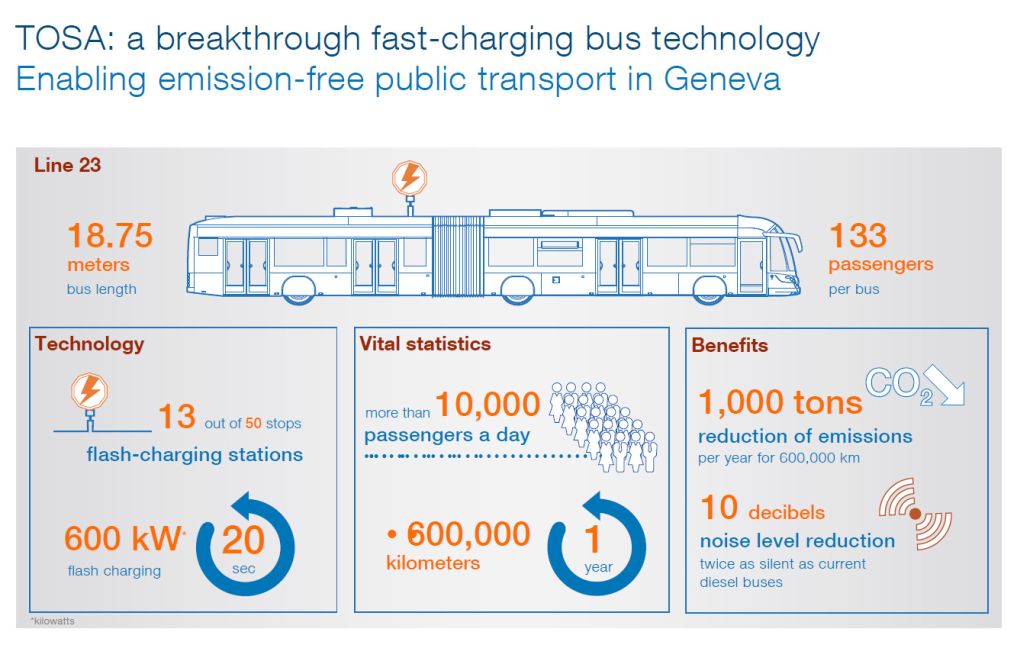 TOSA: a breakthrough fast-charging bus technology
Enabling emission-free public transport in Geneva

Line 23

18.75
meters
bus length

133
passengers
per bus

Technology

13 out of 50 stops
flash-charging stations

600 kW*
flash charging

20
sec

Vital statistics

more than 10,000
passengers a day

600,000
kilometers

1
year

Benefits

$CO_2$

1,000 tons
reduction of emissions
per year for 600,000 km

10 decibels
noise level reduction
twice as silent as current diesel buses

*kilowatts